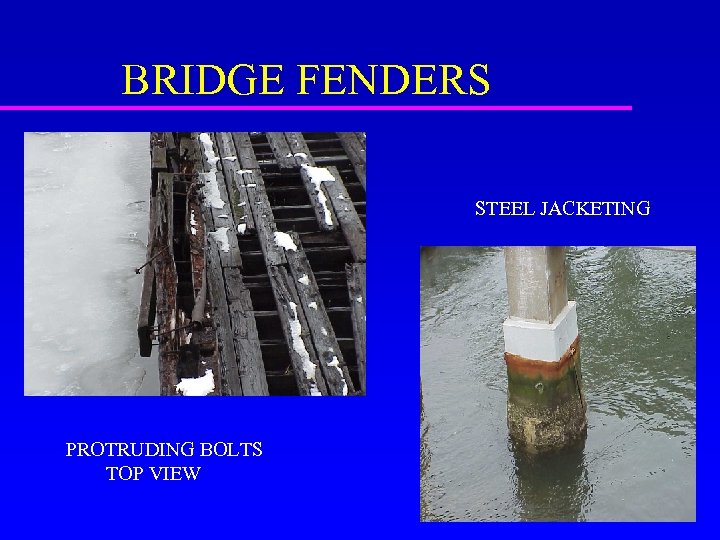 BRIDGE FENDERS

STEEL JACKETING

PROTRUDING BOLTS
TOP VIEW